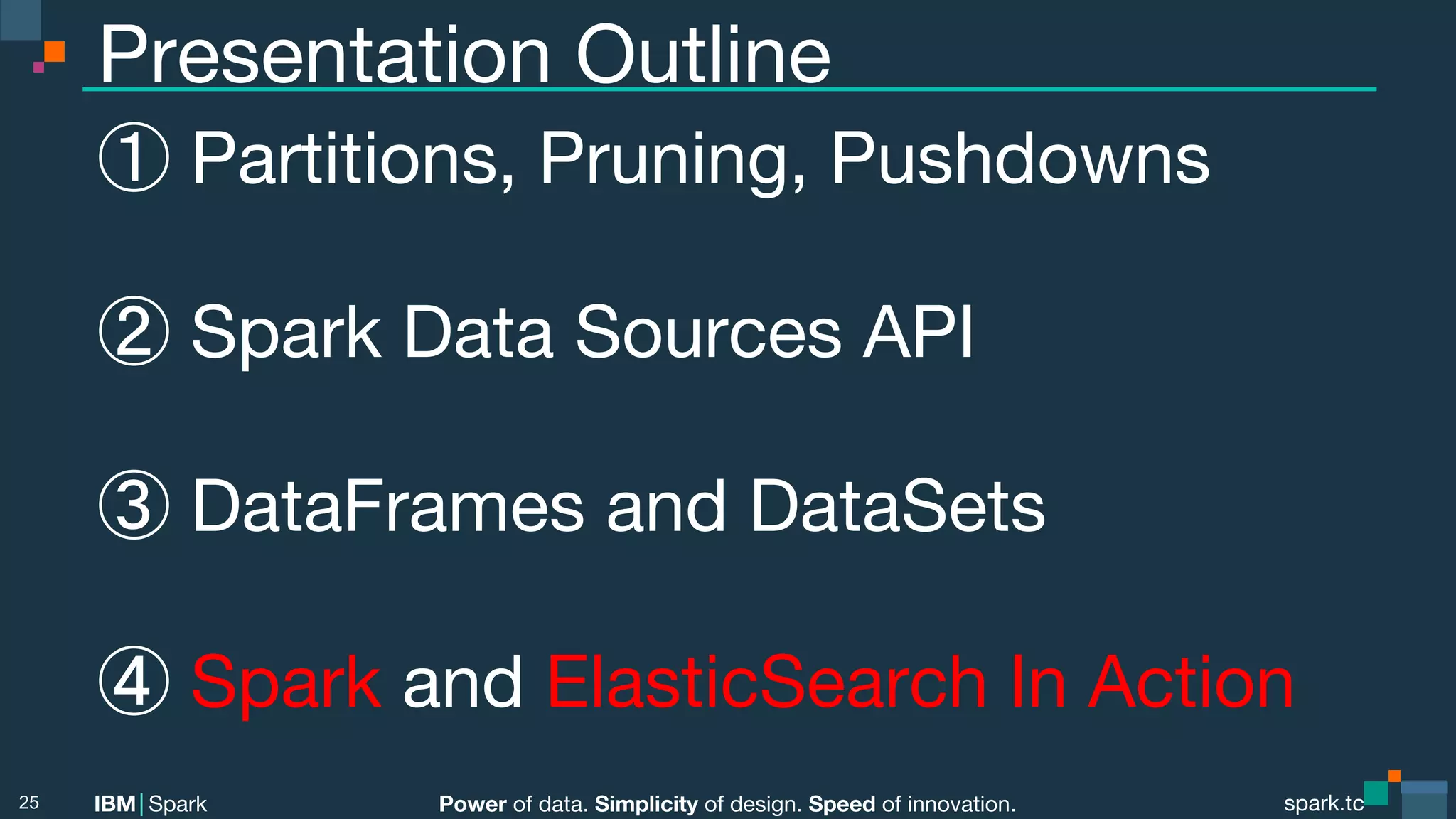 Presentation Outline

① Partitions, Pruning, Pushdowns

② Spark Data Sources API

③ DataFrames and DataSets

④ Spark and ElasticSearch In Action

25 IBM | Spark Power of data. Simplicity of design. Speed of innovation. spark.tc